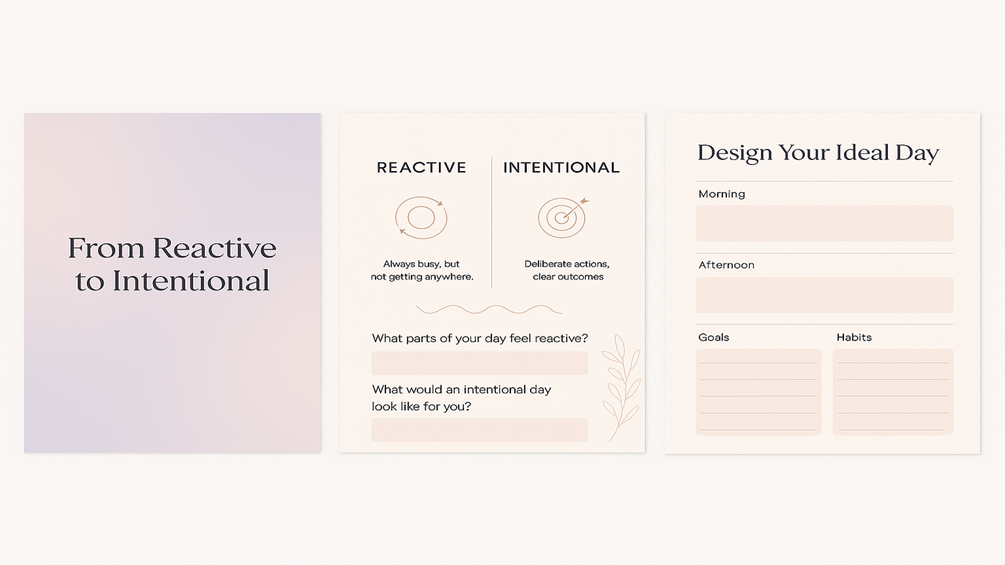 From Reactive to Intentional

REACTIVE

Always busy, but not getting anywhere.

INTENTIONAL

Deliberate actions, clear outcomes

What parts of your day feel reactive?

What would an intentional day look like for you?

Design Your Ideal Day

Morning

Afternoon

Goals

Habits